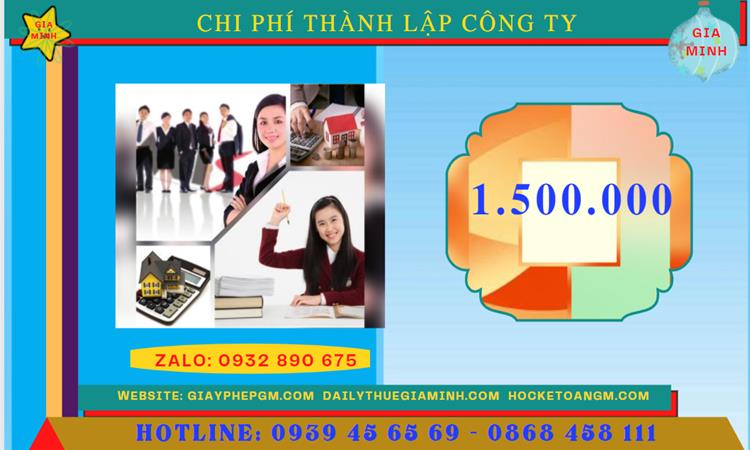 GIA MINH

CHI PHÍ THÀNH LẬP CÔNG TY

GIA MINH

1.500.000

ZALO: 0932 890 675

WEBSITE: GIAYPHEPGM.COM DAILYTHUEGIAMINH.COM HOCKETOANGM.COM

HOTLINE: 0939 45 65 69 - 0868 458 111